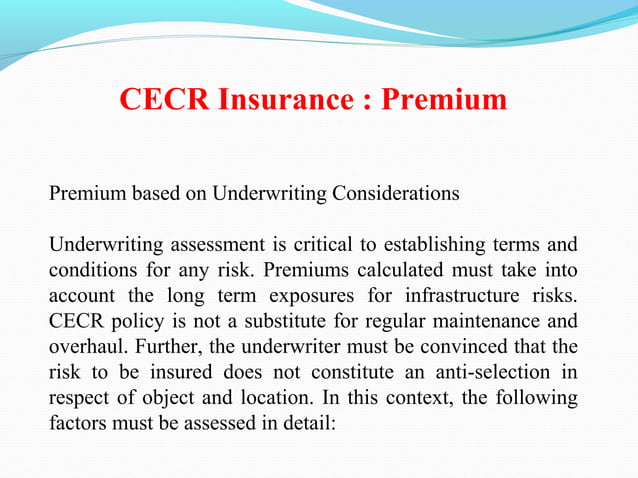 CECR Insurance : Premium

Premium based on Underwriting Considerations

Underwriting assessment is critical to establishing terms and conditions for any risk. Premiums calculated must take into account the long term exposures for infrastructure risks. CECR policy is not a substitute for regular maintenance and overhaul. Further, the underwriter must be convinced that the risk to be insured does not constitute an anti-selection in respect of object and location. In this context, the following factors must be assessed in detail: